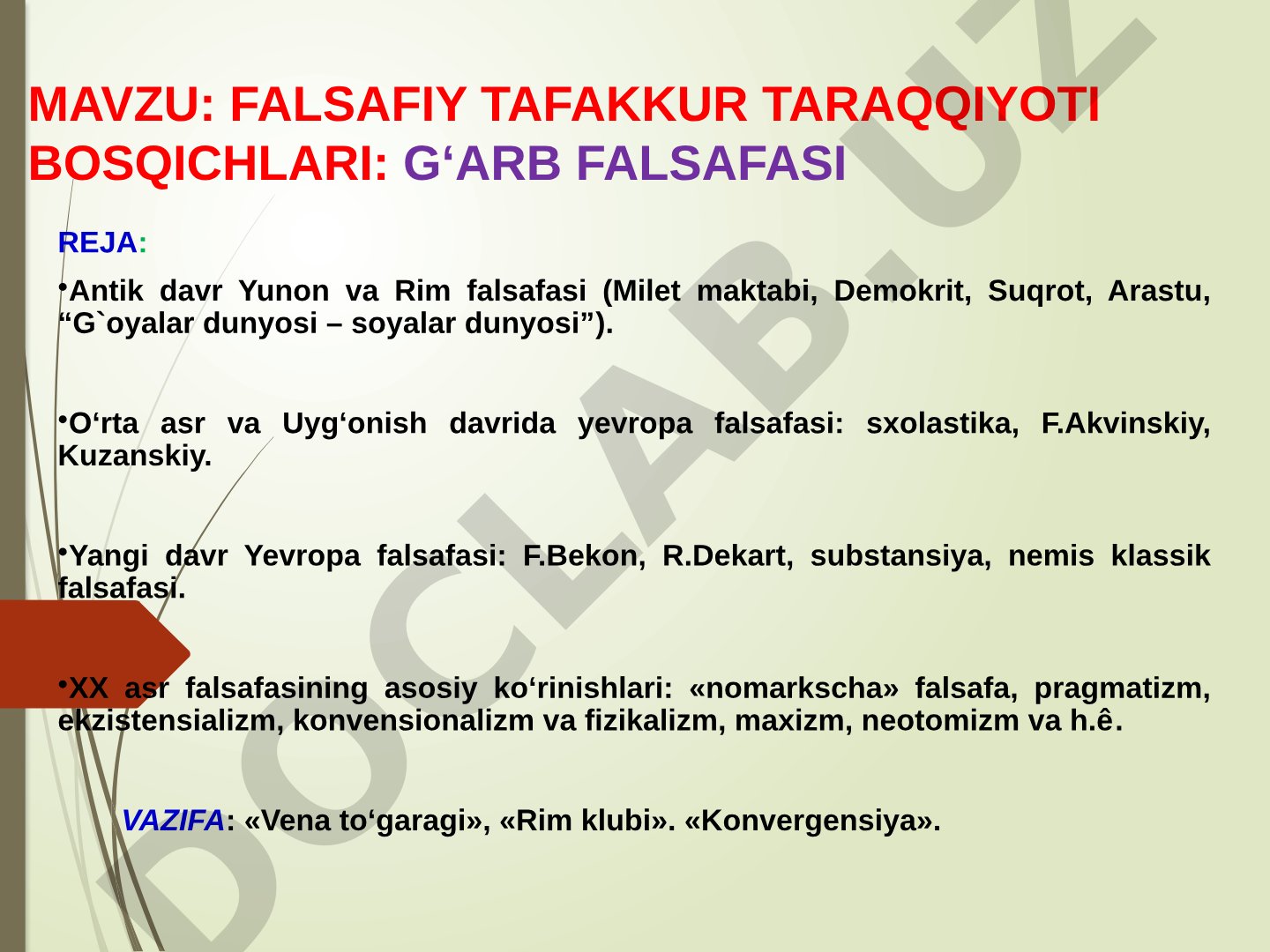 MAVZU: FALSAFIY TAFAKKUR TARAQQIYOTI BOSQICHLARI: G‘ARB FALSAFASI

REJA:

•Antik davr Yunon va Rim falsafasi (Milet maktabi, Demokrit, Suqrot, Arastu, “G`oyalar dunyosi – soyalar dunyosi”).

•O‘rta asr va Uyg‘onish davrida yevropa falsafasi: sxolastika, F.Akvinskiy, Kuzanskiy.

•Yangi davr Yevropa falsafasi: F.Bekon, R.Dekart, substansiya, nemis klassik falsafasi.

•XX asr falsafasining asosiy ko‘rinishlari: «nomarkscha» falsafa, pragmatizm, ekzistensializm, konvensionalizm va fizikalizm, maxizm, neotomizm va h.ê.

VAZIFA: «Vena to‘garagi», «Rim klubi». «Konvergensiya».

DOCLAB.UZ